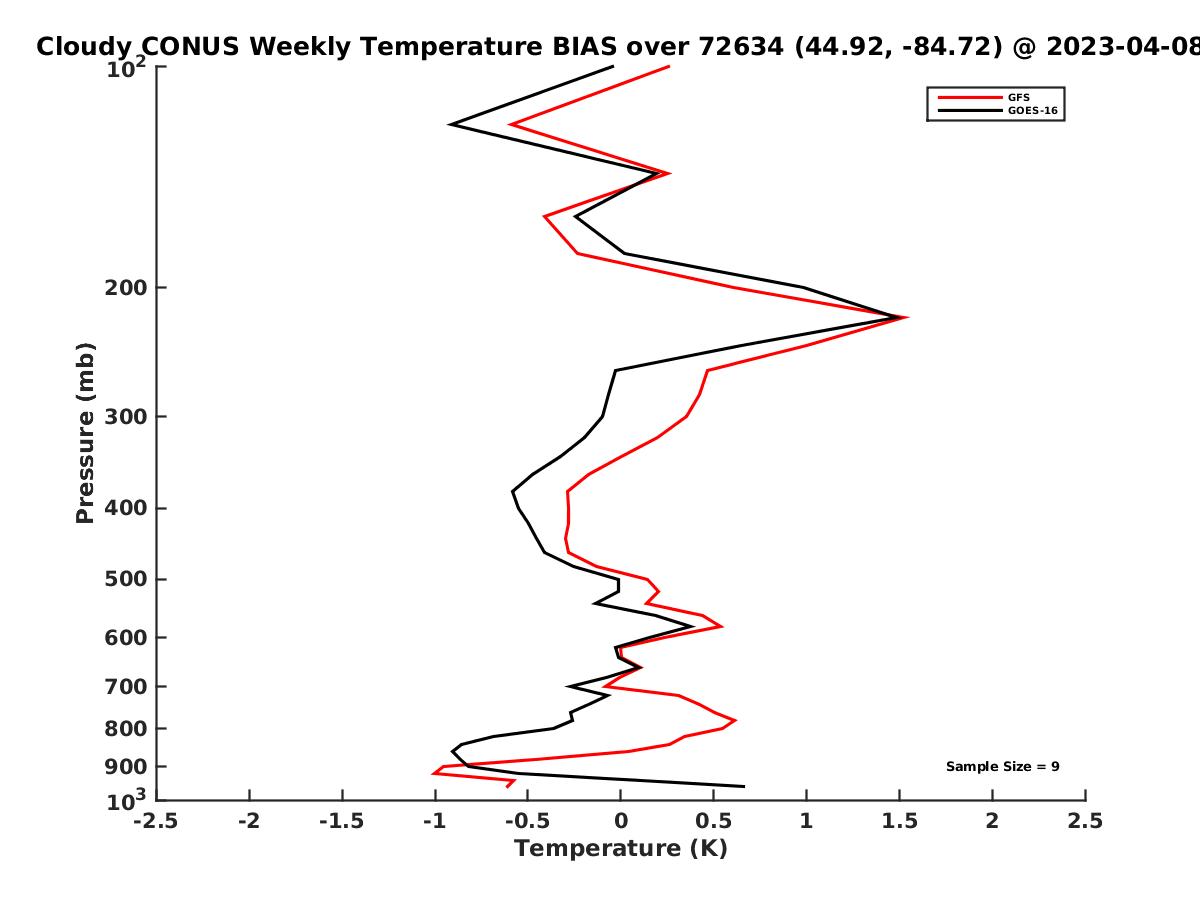 Cloudy CONUS Weekly Temperature BIAS over 72634 (44.92, -84.72) @ 2023-04-08

GFS
GOES-16

Pressure (mb)
$10^2$
200
300
400
500
600
700
800
900
$10^3$

Sample Size = 9

-2.5 -2 -1.5 -1 -0.5 0 0.5 1 1.5 2 2.5
Temperature (K)